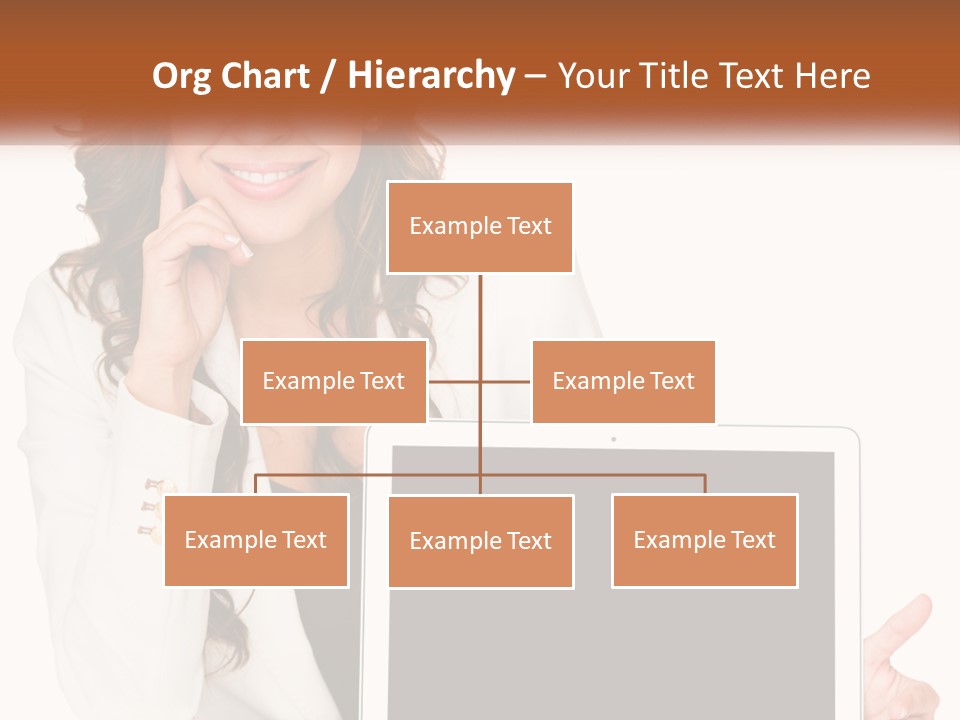 Org Chart / Hierarchy – Your Title Text Here

Example Text

Example Text

Example Text

Example Text

Example Text

Example Text